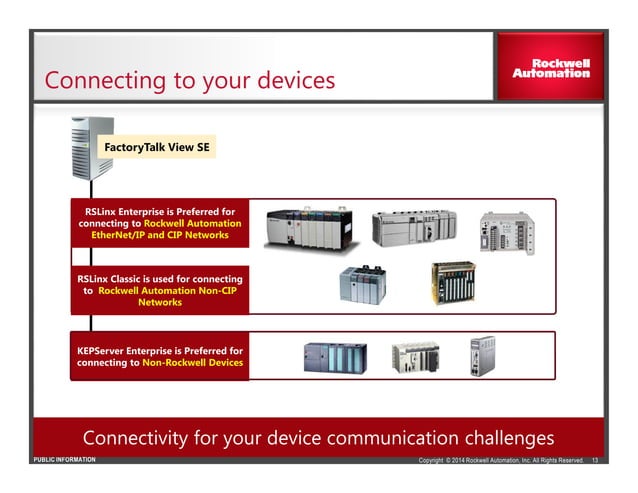 Connecting to your devices

Rockwell Automation

FactoryTalk View SE

RSLinx Enterprise is Preferred for connecting to Rockwell Automation EtherNet/IP and CIP Networks

RSLinx Classic is used for connecting to Rockwell Automation Non-CIP Networks

KEPServer Enterprise is Preferred for connecting to Non-Rockwell Devices

Connectivity for your device communication challenges

PUBLIC INFORMATION

Copyright © 2014 Rockwell Automation, Inc. All Rights Reserved. 13